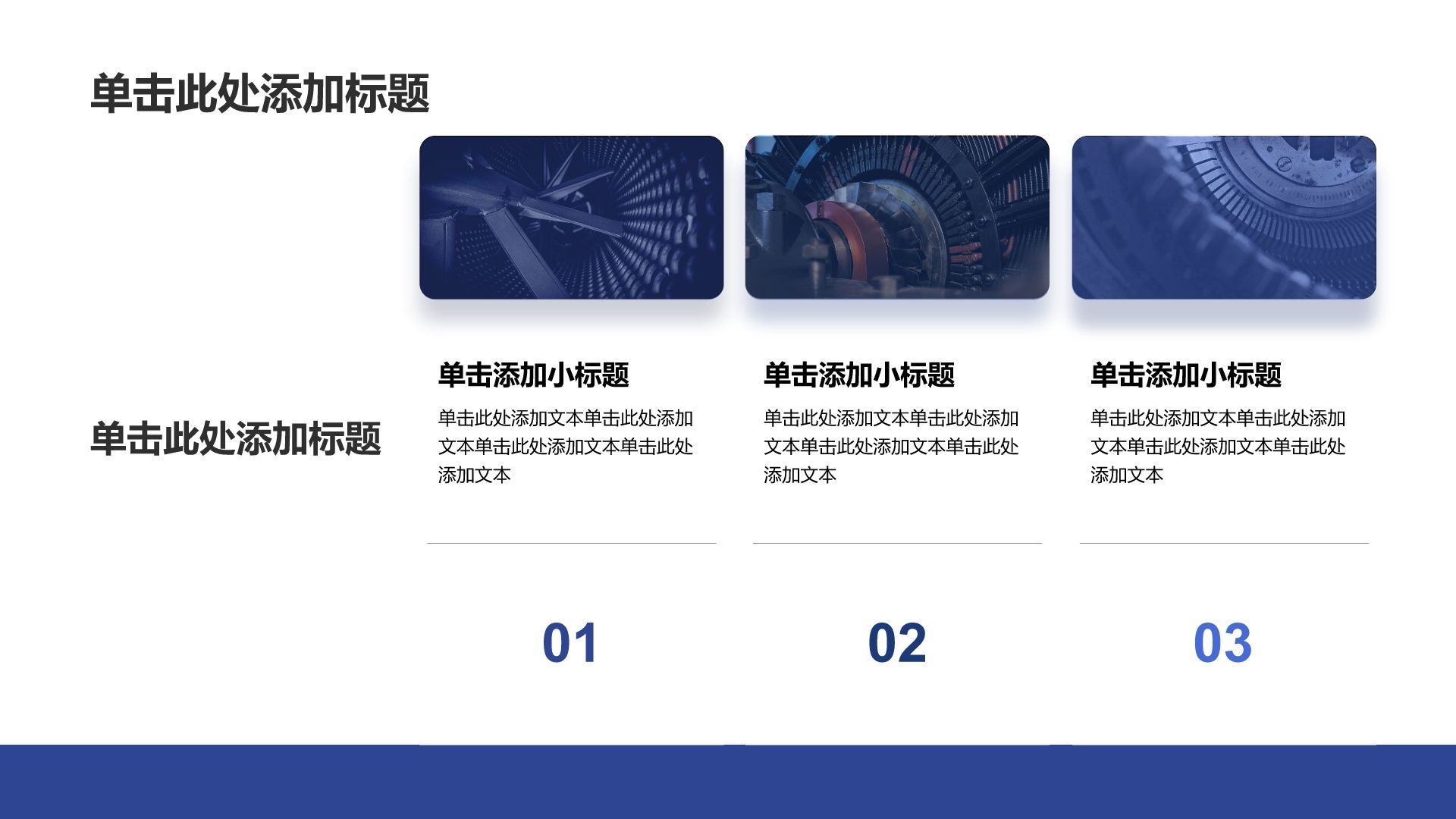 单击此处添加标题

单击此处添加标题

单击添加小标题

单击此处添加文本单击此处添加文本单击此处添加文本单击此处添加文本

01

单击添加小标题

单击此处添加文本单击此处添加文本单击此处添加文本单击此处添加文本

02

单击添加小标题

单击此处添加文本单击此处添加文本单击此处添加文本单击此处添加文本

03